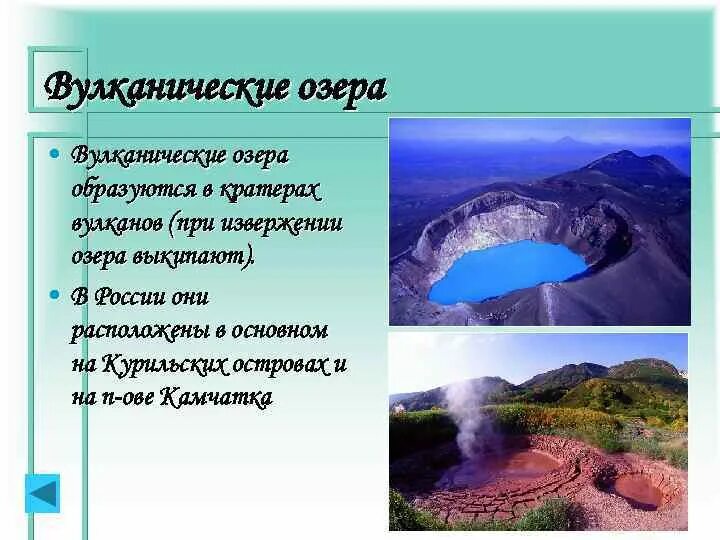 Вулканические озера

• Вулканические озера образуются в кратерах вулканов (при извержении озера выкипают).

• В России они расположены в основном на Курильских островах и на п-ове Камчатка